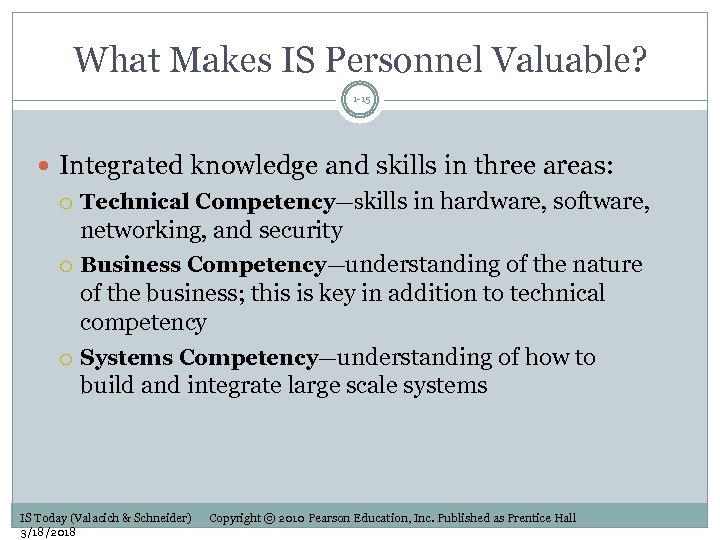 What Makes IS Personnel Valuable?

1-15

Integrated knowledge and skills in three areas:

Technical Competency—skills in hardware, software, networking, and security

Business Competency—understanding of the nature of the business; this is key in addition to technical competency

Systems Competency—understanding of how to build and integrate large scale systems

IS Today (Valacich & Schneider) Copyright © 2010 Pearson Education, Inc. Published as Prentice Hall
3/18/2018